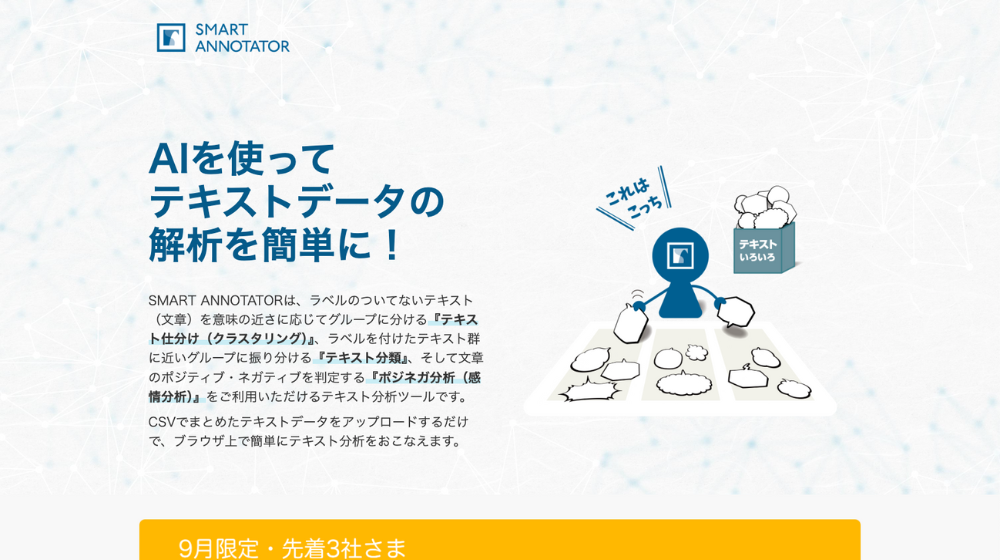 SMART ANNOTATOR

AIを使って
テキストデータの
解析を簡単に！

SMART ANNOTATORは、ラベルのついてないテキスト（文章）を意味の近さに応じてグループに分ける『テキスト仕分け（クラスタリング）』、ラベルを付けたテキスト群に近いグループに振り分ける『テキスト分類』、そして文章のポジティブ・ネガティブを判定する『ポジネガ分析（感情分析）』をご利用いただけるテキスト分析ツールです。

CSVでまとめたテキストデータをアップロードするだけで、ブラウザ上で簡単にテキスト分析をおこなえます。

これは
こっち

テキスト
いろいろ

9月限定・先着3社さま